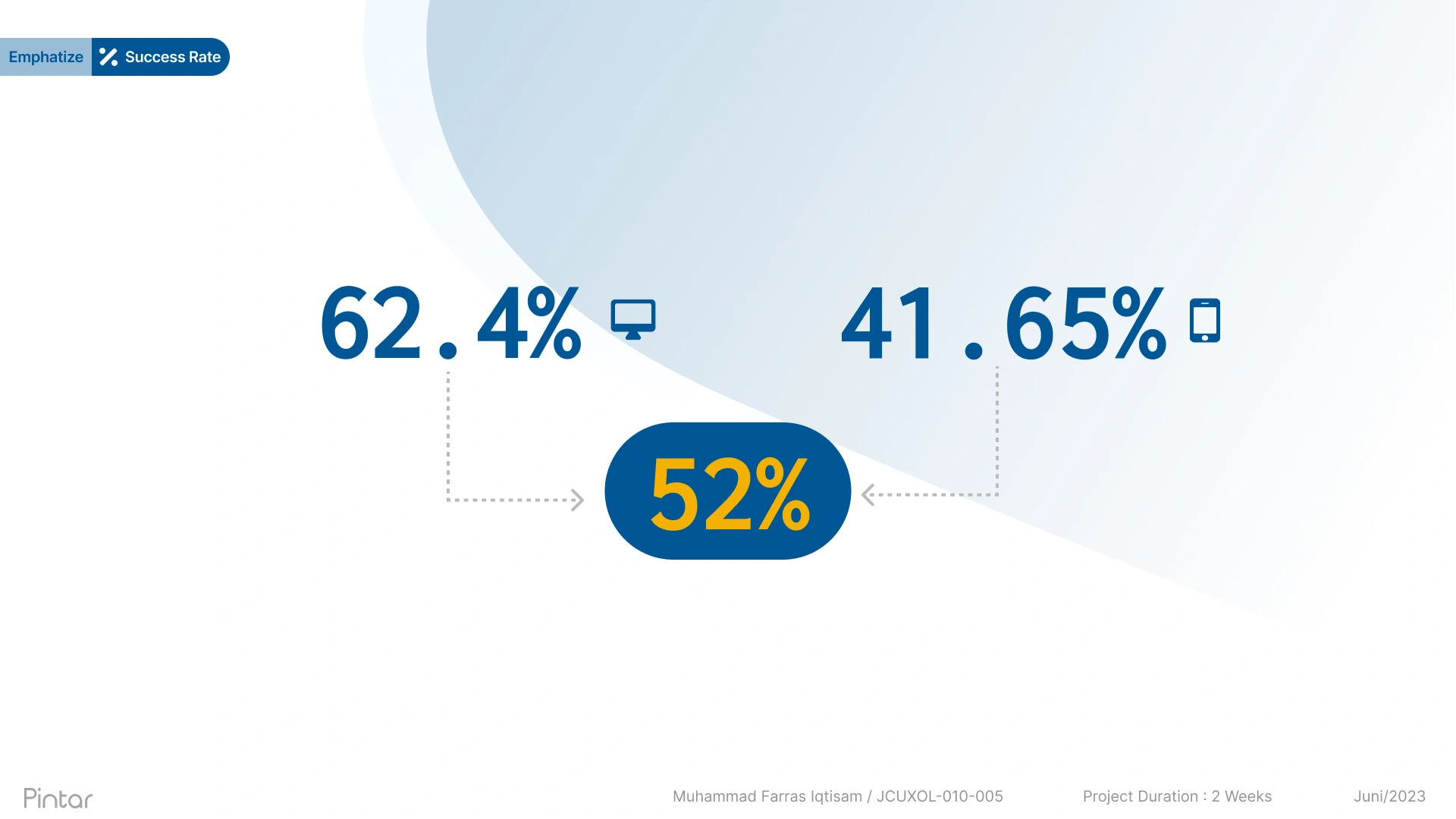 Emphatize Success Rate

62.4%

41.65%

52%

Pintar

Muhammad Farras Iqtisam / JCUXOL-010-005

Project Duration : 2 Weeks

Juni/2023